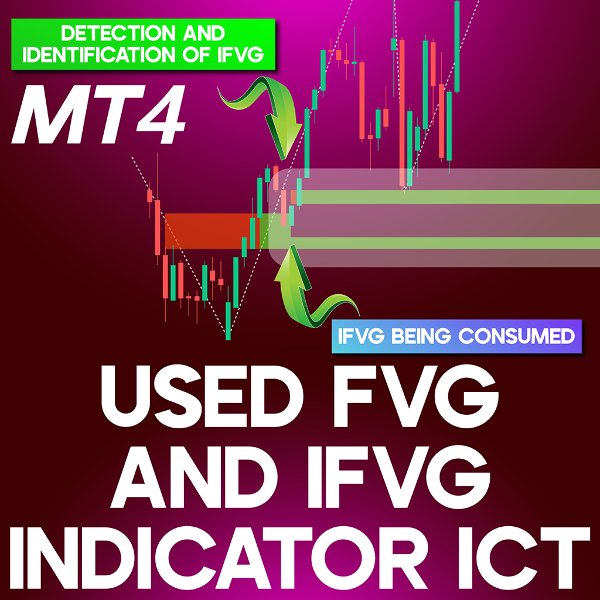 DETECTION AND IDENTIFICATION OF IFVG

MT4

IFVG BEING CONSUMED

USED FVG AND IFVG INDICATOR ICT